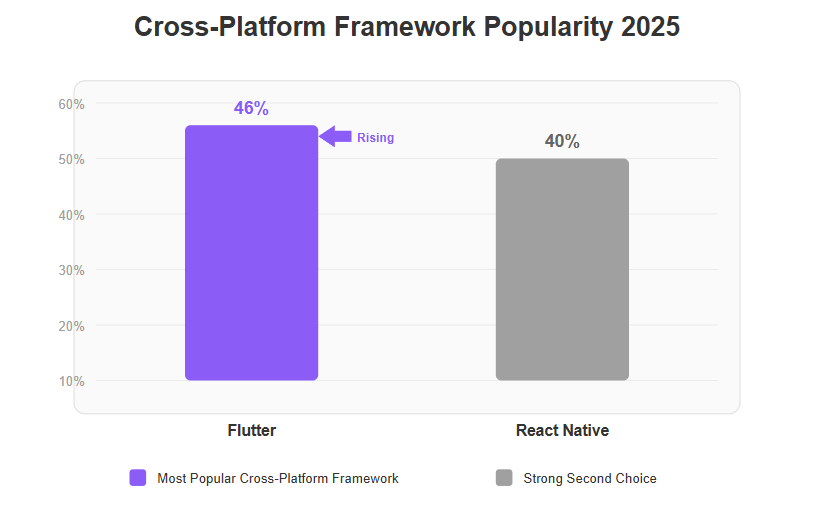 Cross-Platform Framework Popularity 2025

60%
50%
40%
30%
20%
10%

46%
Rising
40%

Flutter
React Native

Most Popular Cross-Platform Framework
Strong Second Choice